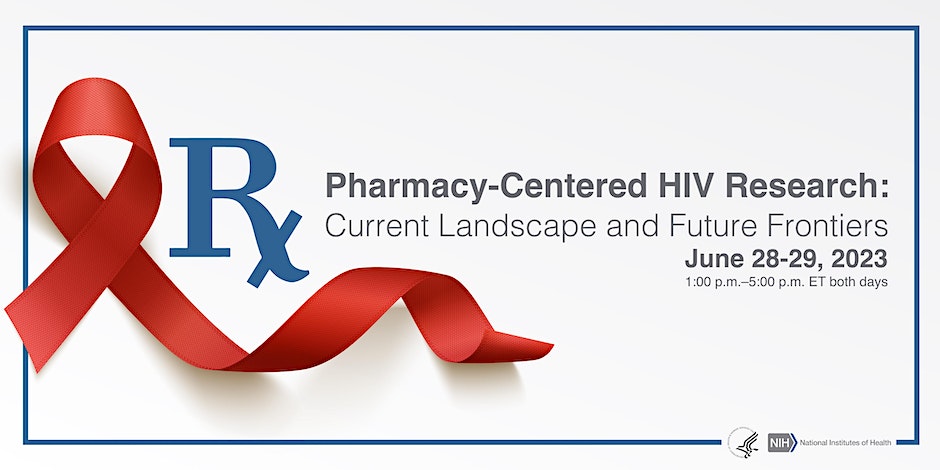 Rx

Pharmacy-Centered HIV Research:
Current Landscape and Future Frontiers
June 28-29, 2023
1:00 p.m.–5:00 p.m. ET both days

NIH National Institutes of Health